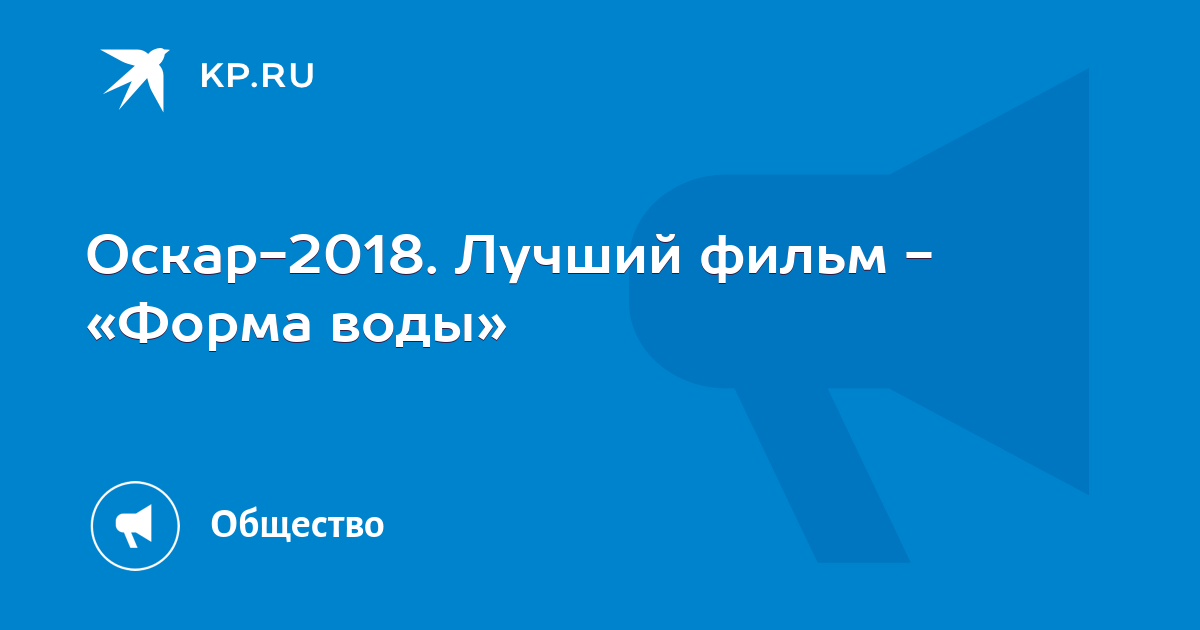 KP.RU

Оскар-2018. Лучший фильм - «Форма воды»

Общество